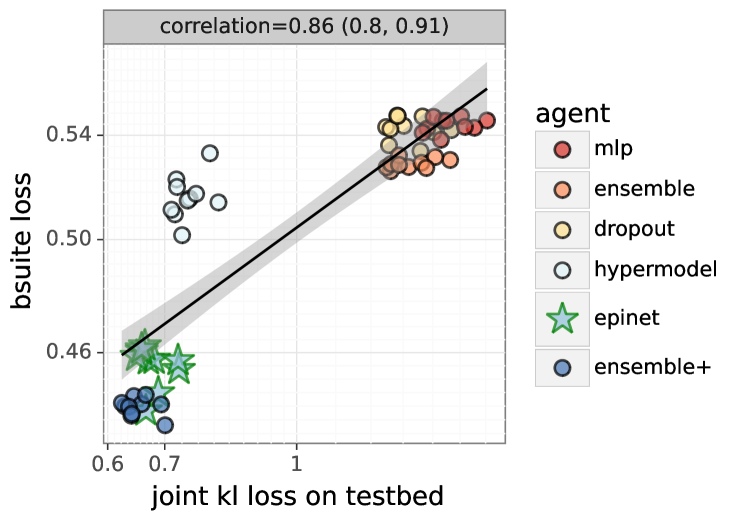 correlation=0.86 (0.8, 0.91)

bsuite loss

0.54
0.50
0.46

0.6
0.7
1

joint kl loss on testbed

agent
mlp
ensemble
dropout
hypermodel
epinet
ensemble+